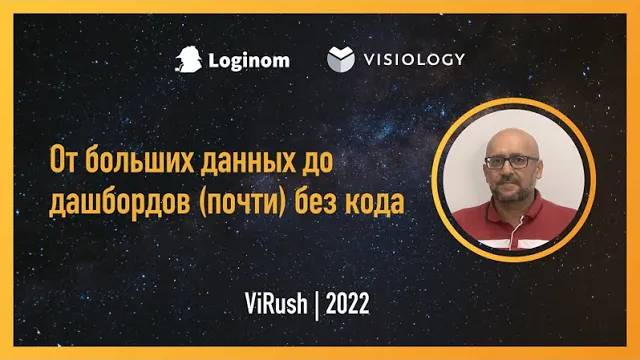 Loginom VISIOLOGY

От больших данных до дашбордов (почти) без кода

ViRush | 2022